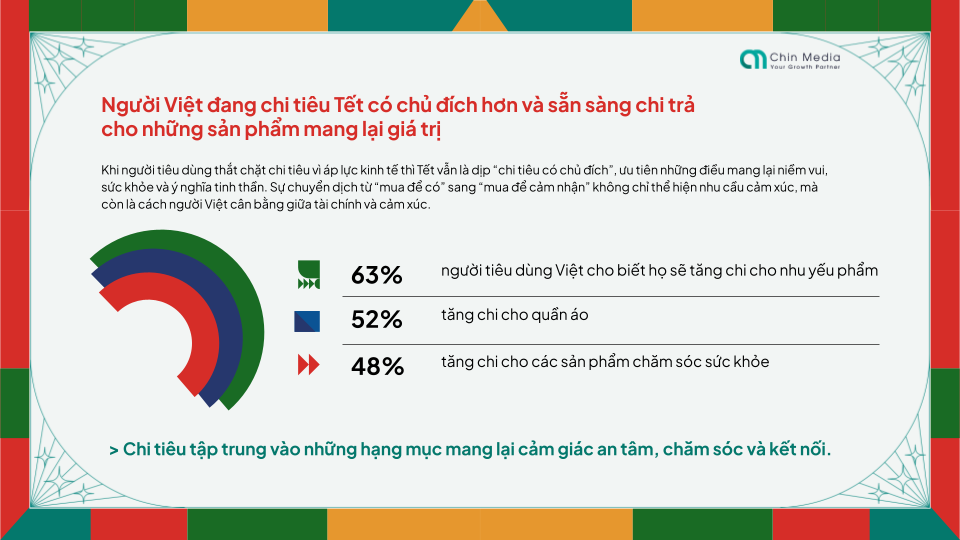 Chin Media
Your Growth Partner

Người Việt đang chi tiêu Tết có chủ đích hơn và sẵn sàng chi trả cho những sản phẩm mang lại giá trị

Khi người tiêu dùng thắt chặt chi tiêu vì áp lực kinh tế thì Tết vẫn là dịp "chi tiêu có chủ đích", ưu tiên những điều mang lại niềm vui, sức khỏe và ý nghĩa tinh thần. Sự chuyển dịch từ "mua để có" sang "mua để cảm nhận" không chỉ thể hiện nhu cầu cảm xúc, mà còn là cách người Việt cân bằng giữa tài chính và cảm xúc.

63% người tiêu dùng Việt cho biết họ sẽ tăng chi cho nhu yếu phẩm

52% tăng chi cho quần áo

48% tăng chi cho các sản phẩm chăm sóc sức khỏe

> Chi tiêu tập trung vào những hạng mục mang lại cảm giác an tâm, chăm sóc và kết nối.